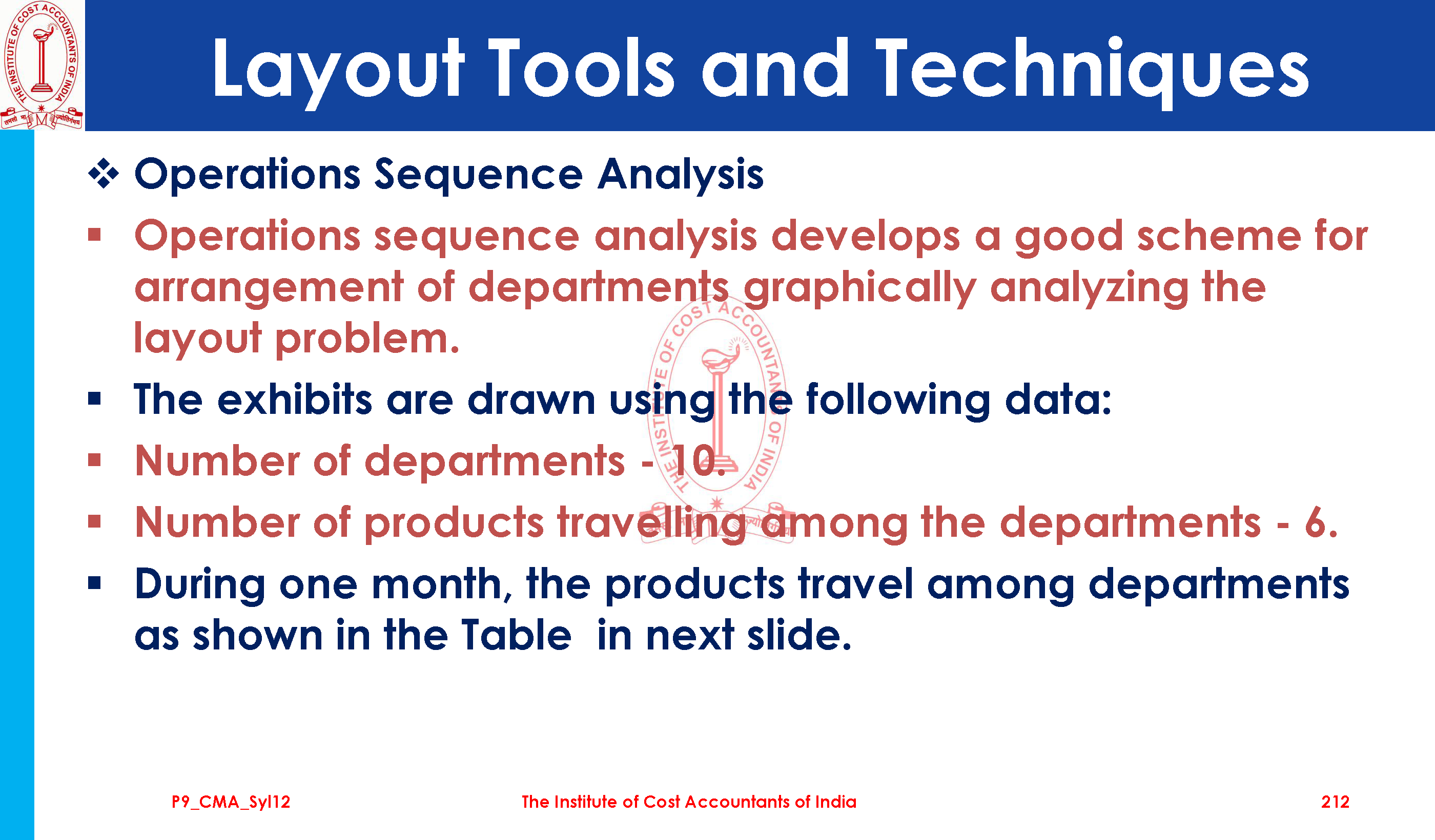 THE INSTITUTE OF COST ACCOUNTANTS OF INDIA

Layout Tools and Techniques

❖ Operations Sequence Analysis

▪ Operations sequence analysis develops a good scheme for arrangement of departments graphically analyzing the layout problem.

▪ The exhibits are drawn using the following data:

▪ Number of departments - 10.

▪ Number of products travelling among the departments - 6.

▪ During one month, the products travel among departments as shown in the Table in next slide.

THE INSTITUTE OF COST ACCOUNTANTS OF INDIA

P9_CMA_Syl12 The Institute of Cost Accountants of India 212